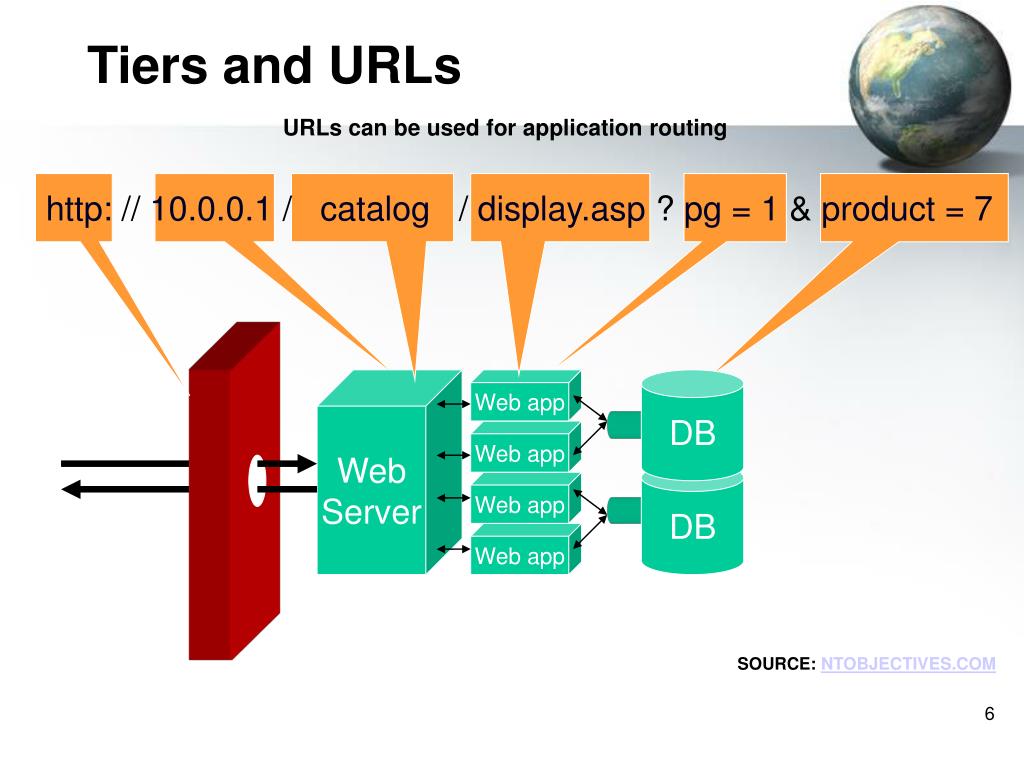 Tiers and URLs

URLs can be used for application routing

http: // 10.0.0.1 / catalog / display.asp ? pg = 1 & product = 7

Web Server

Web app

Web app

Web app

Web app

DB

DB

SOURCE: NTOBJECTIVES.COM

6